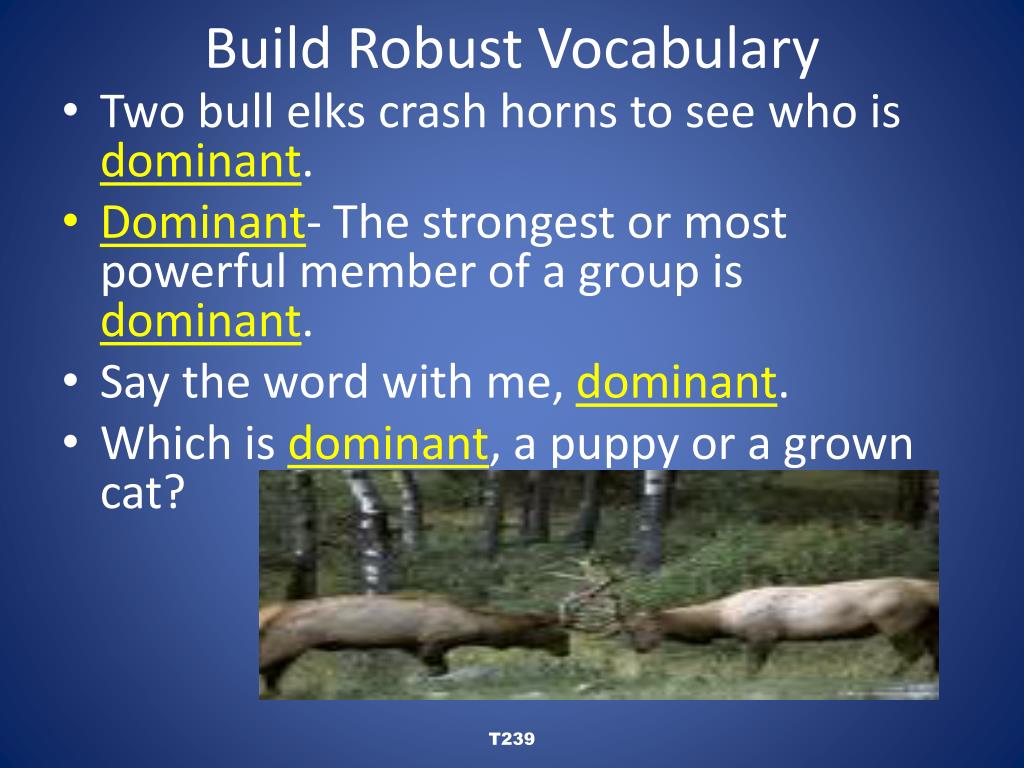 Build Robust Vocabulary

• Two bull elks crash horns to see who is dominant.
• Dominant- The strongest or most powerful member of a group is dominant.
• Say the word with me, dominant.
• Which is dominant, a puppy or a grown cat?

T239